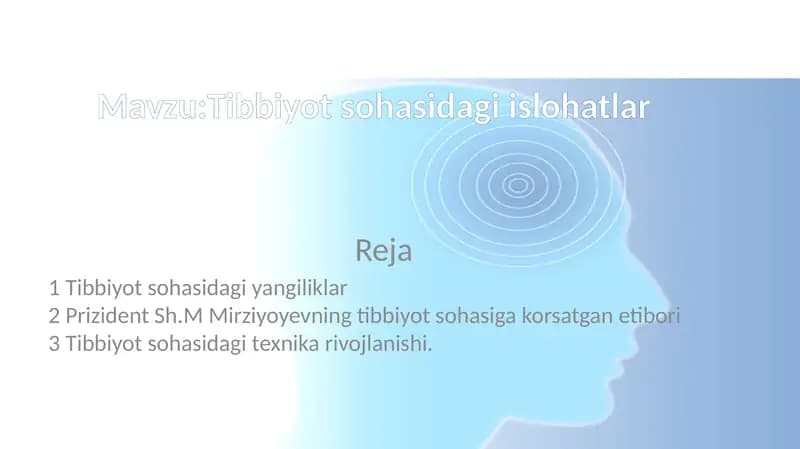 Mavzu:Tibbiyot sohasidagi islohatlar

Reja

1 Tibbiyot sohasidagi yangiliklar
2 Prizident Sh.M Mirziyoyevning tibbiyot sohasiga korsatgan etibori
3 Tibbiyot sohasidagi texnika rivojlanishi.